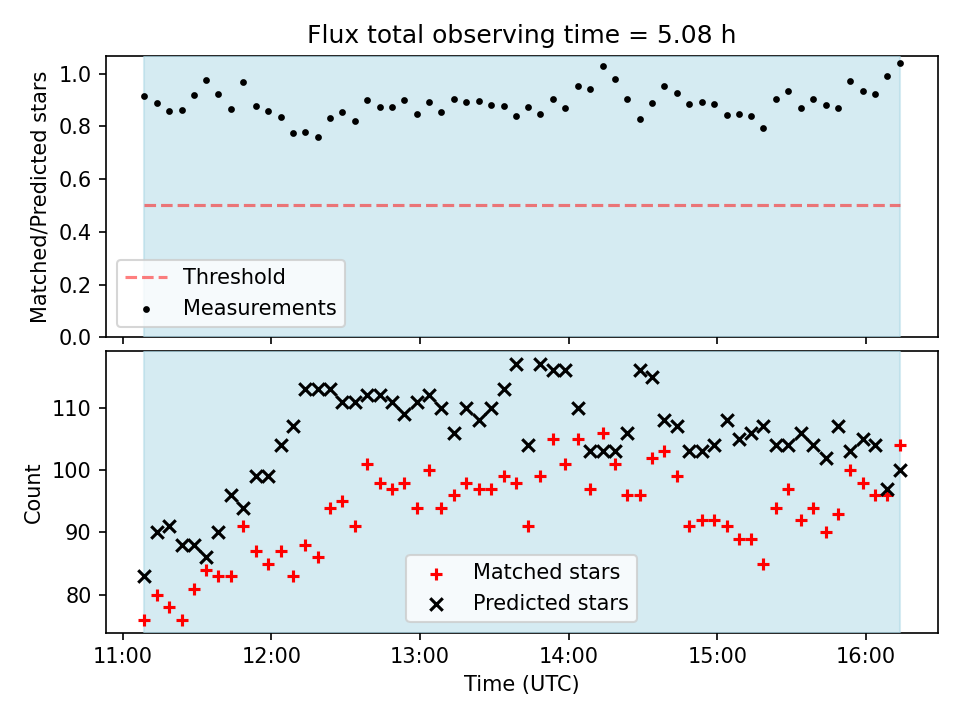 Flux total observing time = 5.08 h

Matched/Predicted stars

1.0
0.8
0.6
0.4
0.2
0.0

Threshold
Measurements

Count

110
100
90
80

Matched stars
Predicted stars

11:00
12:00
13:00
14:00
15:00
16:00

Time (UTC)